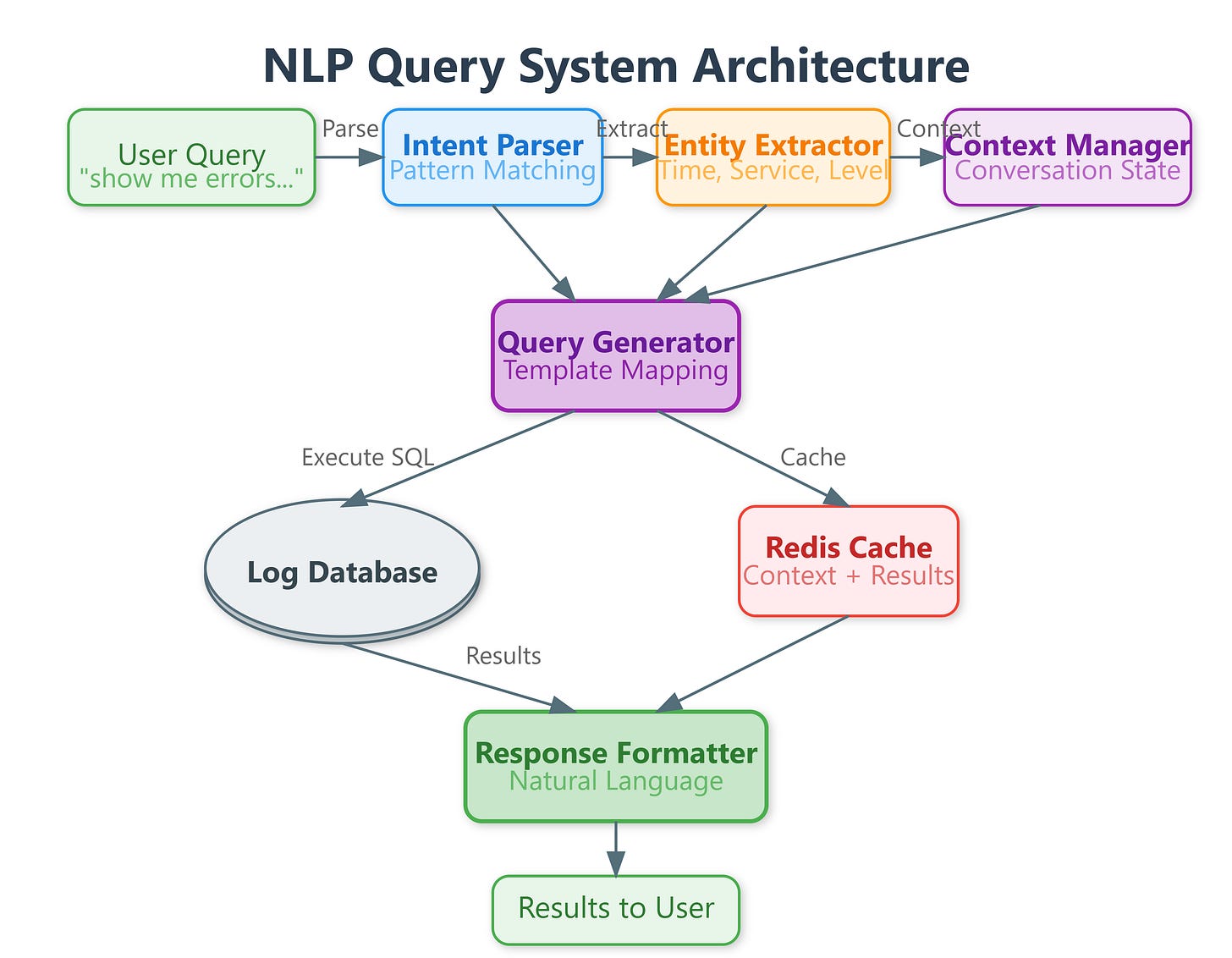 NLP Query System Architecture

User Query
"show me errors..."

Parse

Intent Parser
Pattern Matching

Extract

Entity Extractor
Time, Service, Level

Context

Context Manager
Conversation State

Query Generator
Template Mapping

Execute SQL

Cache

Log Database

Redis Cache
Context + Results

Results

Response Formatter
Natural Language

Results to User